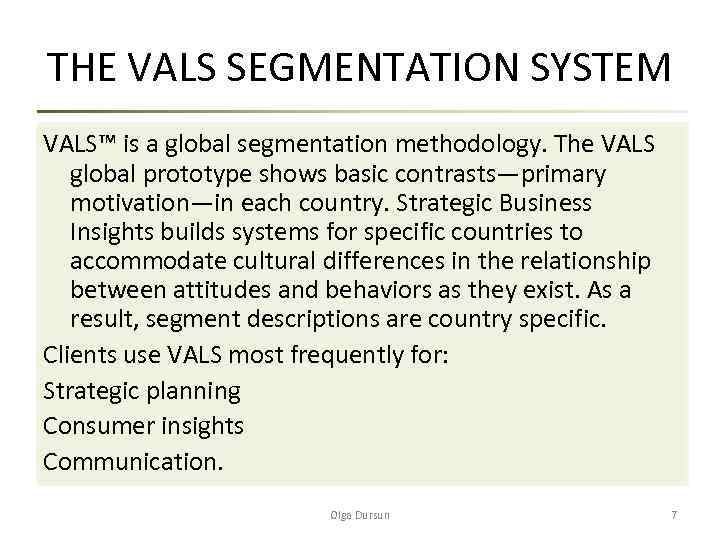 THE VALS SEGMENTATION SYSTEM

VALS™ is a global segmentation methodology. The VALS global prototype shows basic contrasts—primary motivation—in each country. Strategic Business Insights builds systems for specific countries to accommodate cultural differences in the relationship between attitudes and behaviors as they exist. As a result, segment descriptions are country specific.

Clients use VALS most frequently for:

Strategic planning

Consumer insights

Communication.

Olga Dursun

7